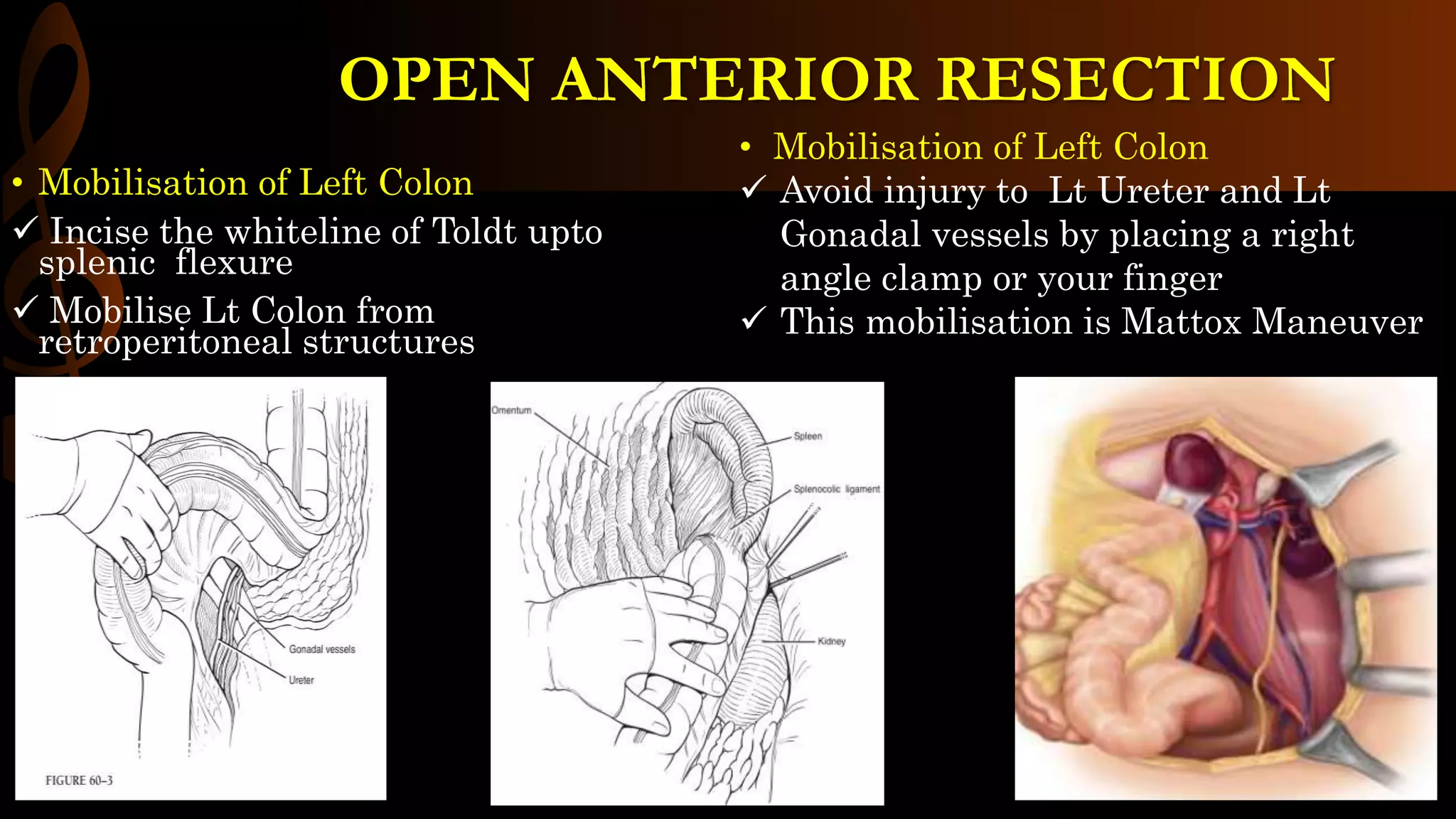 OPEN ANTERIOR RESECTION

• Mobilisation of Left Colon
✓ Incise the whiteline of Toldt upto splenic flexure
✓ Mobilise Lt Colon from retroperitoneal structures

• Mobilisation of Left Colon
✓ Avoid injury to Lt Ureter and Lt Gonadal vessels by placing a right angle clamp or your finger
✓ This mobilisation is Mattox Maneuver

Gonadal vessels
Ureter
FIGURE 60–3

Omentum
Spleen
Splenocolic ligament
Kidney